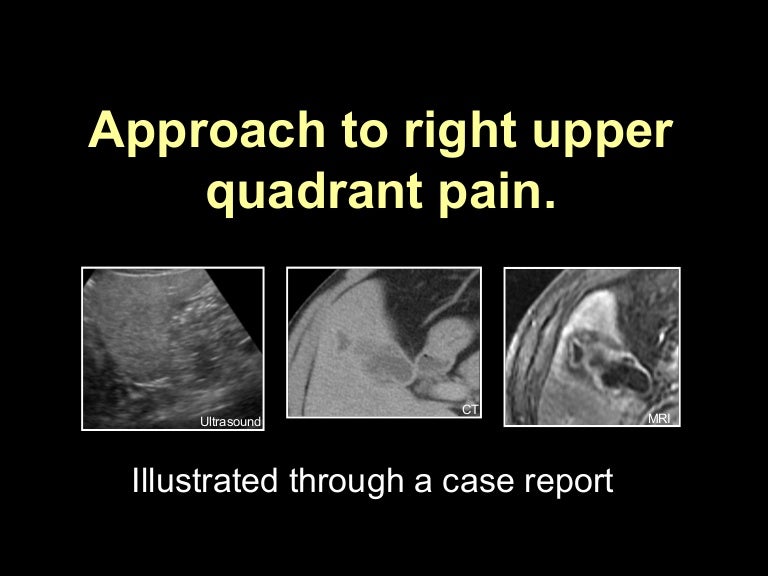 Approach to right upper quadrant pain.

Ultrasound

CT

MRI

Illustrated through a case report